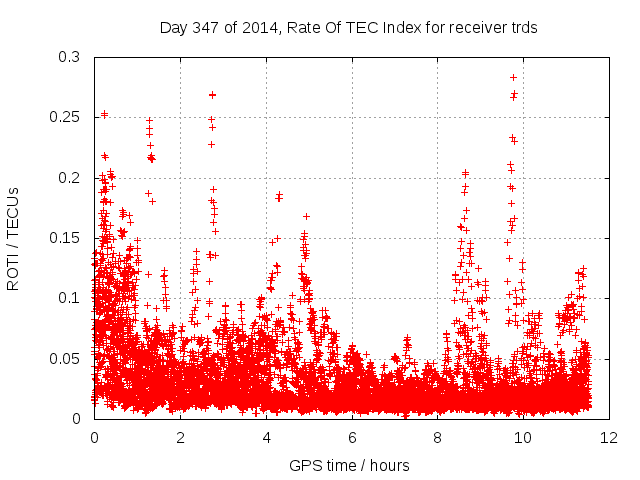 Day 347 of 2014, Rate Of TEC Index for receiver trds

ROTI / TECUs

0.3
0.25
0.2
0.15
0.1
0.05
0

0
2
4
6
8
10
12

GPS time / hours